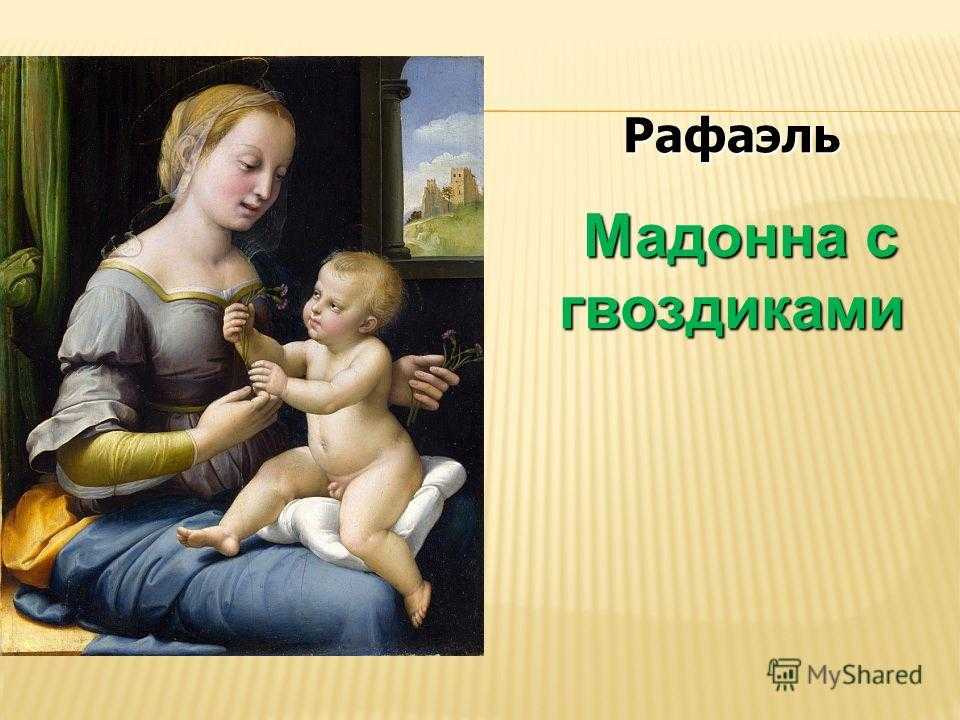 Рафаэль

Мадонна с гвоздиками

MyShared